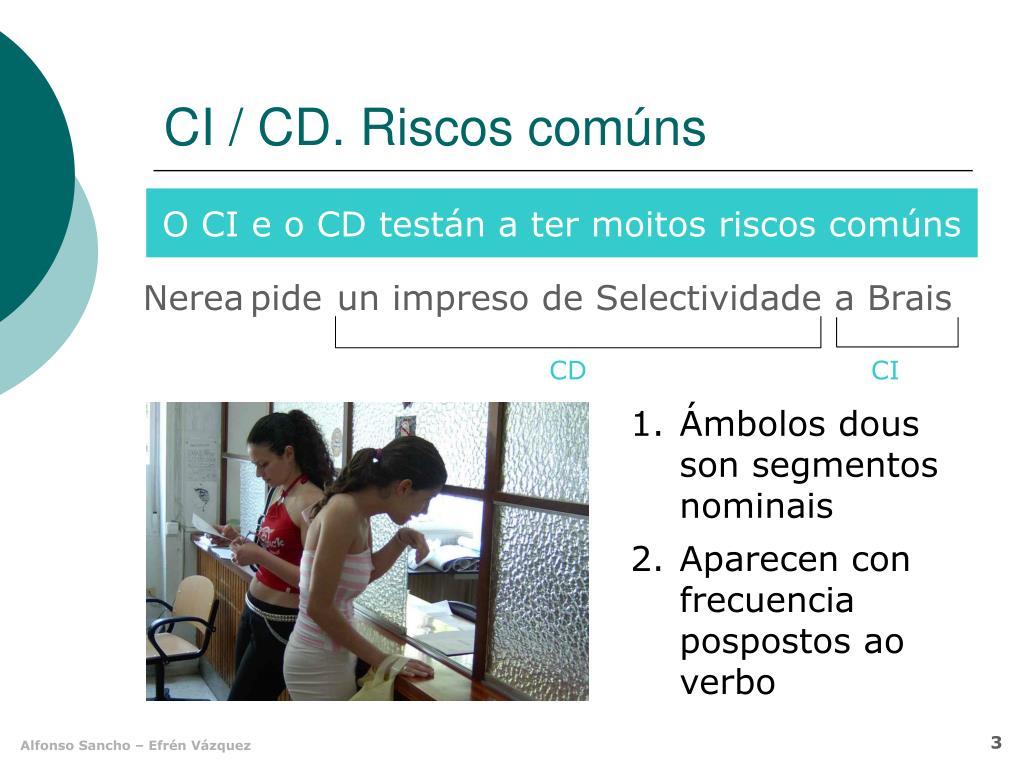 CI / CD. Riscos comúns

O CI e o CD testán a ter moitos riscos comúns

Nerea pide un impreso de Selectividade a Brais

CD

CI

1. Ámbolos dous son segmentos nominais
2. Aparecen con frecuencia pospostos ao verbo

Alfonso Sancho – Efrén Vázquez

3